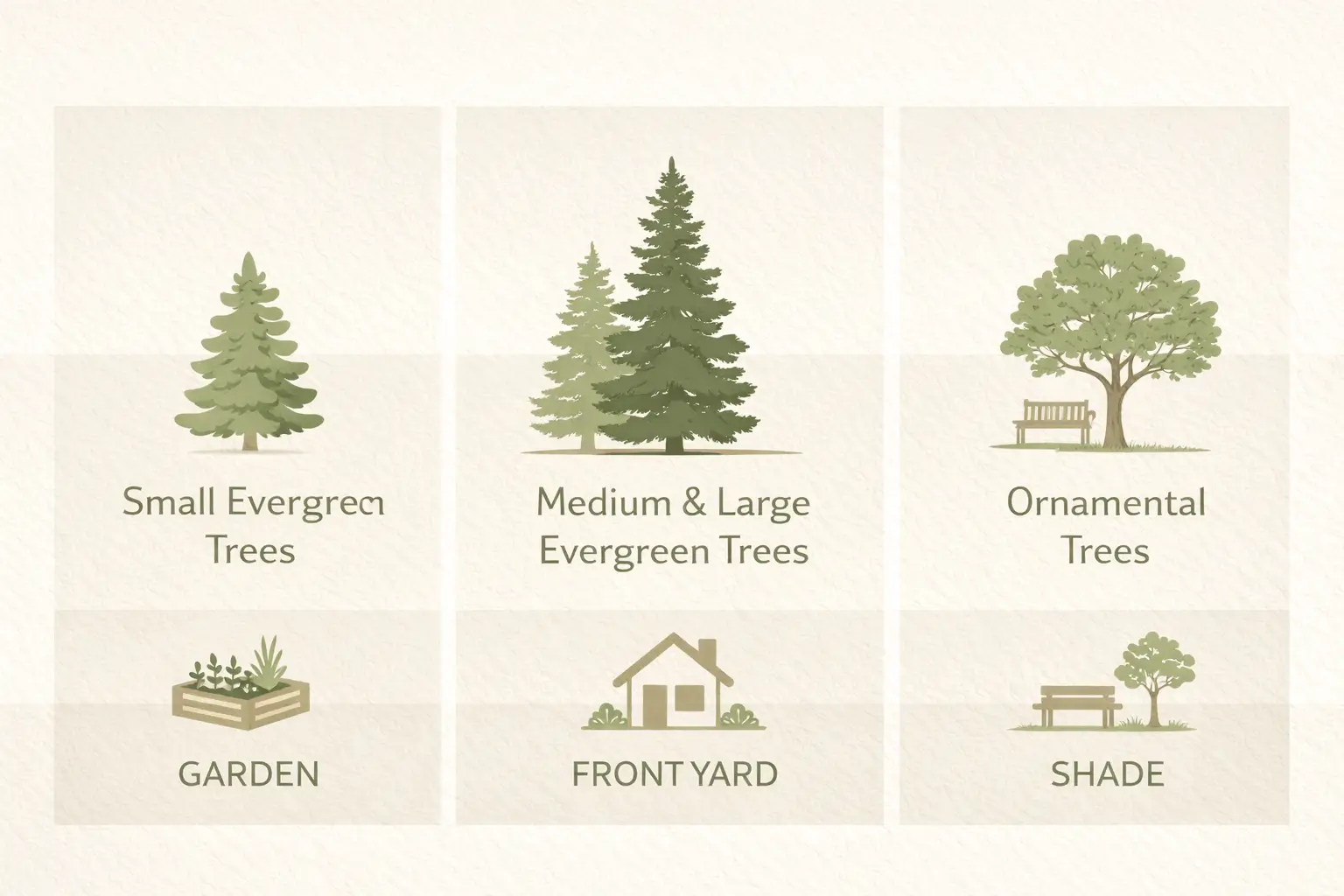 Small Evergreen Trees

GARDEN

Medium & Large Evergreen Trees

FRONT YARD

Ornamental Trees

SHADE